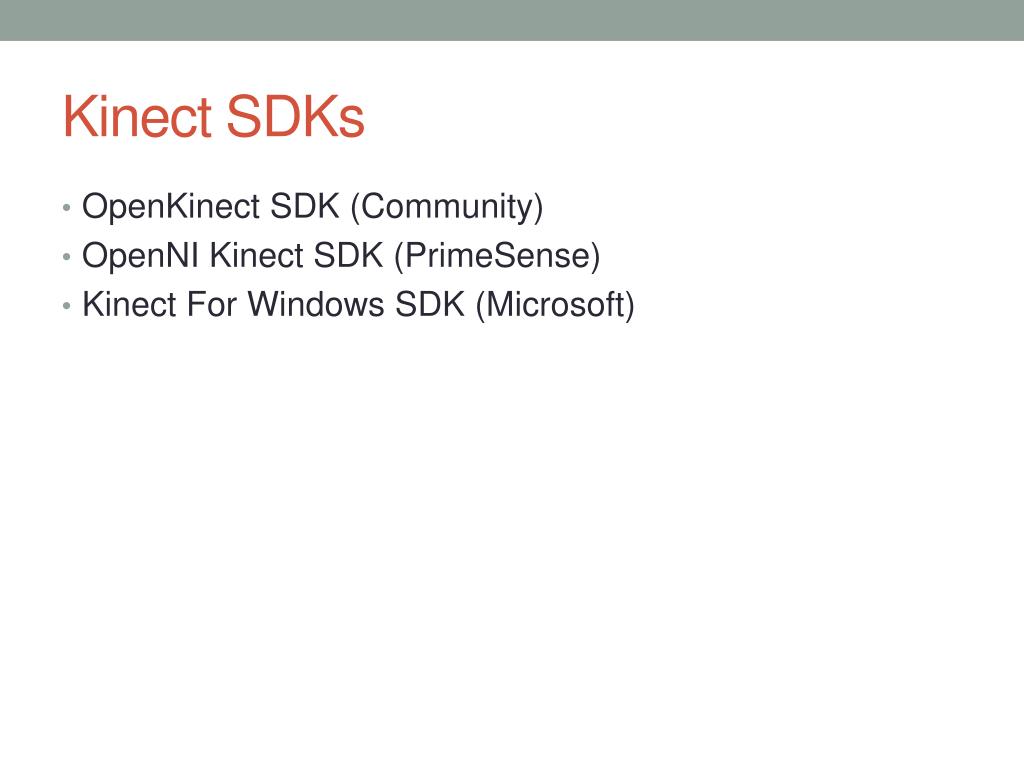 Kinect SDKs

• OpenKinect SDK (Community)
• OpenNI Kinect SDK (PrimeSense)
• Kinect For Windows SDK (Microsoft)